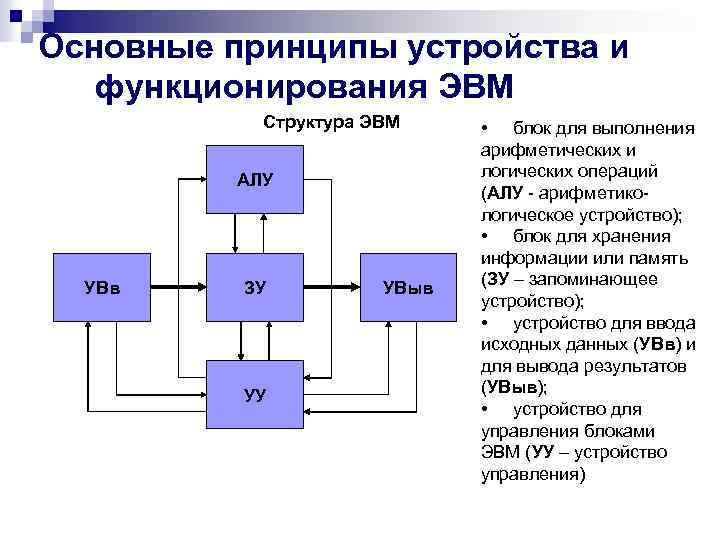 Основные принципы устройства и функционирования ЭВМ

Структура ЭВМ

АЛУ

УВв

ЗУ

УВыв

УУ

• блок для выполнения арифметических и логических операций (АЛУ - арифметико-логическое устройство);
• блок для хранения информации или память (ЗУ – запоминающее устройство);
• устройство для ввода исходных данных (УВв) и для вывода результатов (УВыв);
• устройство для управления блоками ЭВМ (УУ – устройство управления)